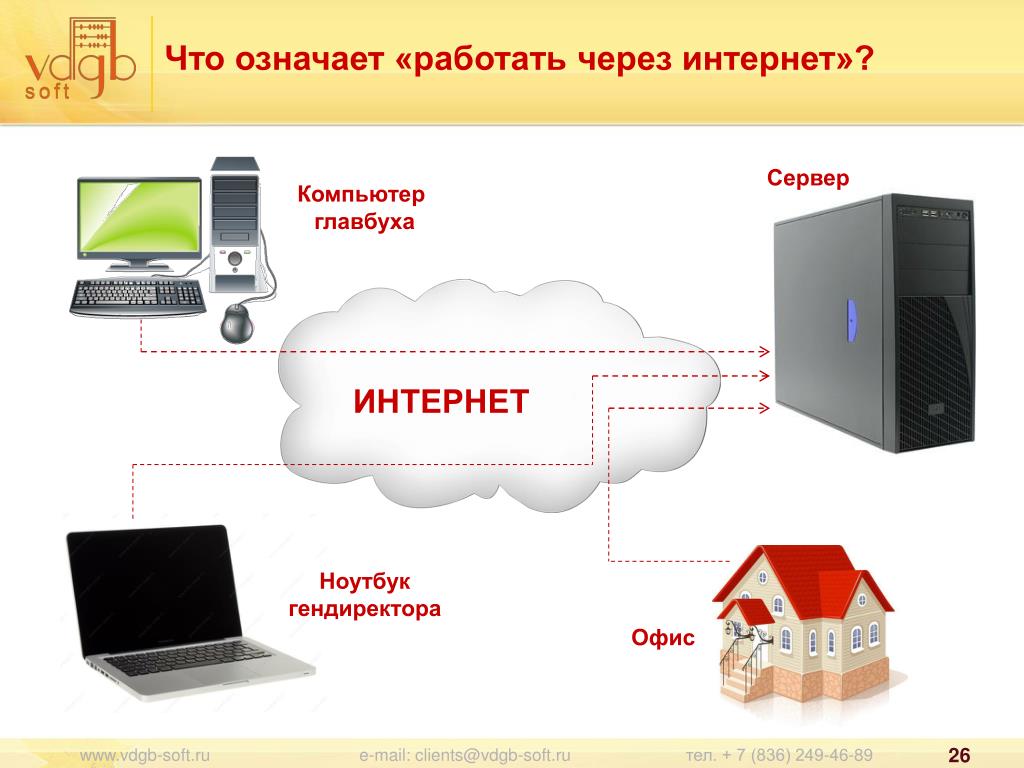 vdgb soft

Что означает «работать через интернет»?

Компьютер главбуха

Сервер

ИНТЕРНЕТ

Ноутбук гендиректора

Офис

www.vdgb-soft.ru e-mail: clients@vdgb-soft.ru тел. + 7 (836) 249-46-89 26